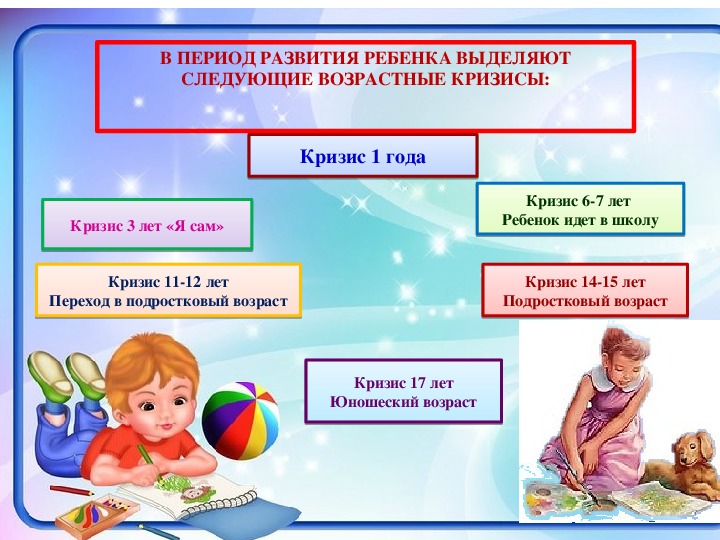 В ПЕРИОД РАЗВИТИЯ РЕБЕНКА ВЫДЕЛЯЮТ СЛЕДУЮЩИЕ ВОЗРАСТНЫЕ КРИЗИСЫ:

Кризис 1 года

Кризис 3 лет «Я сам»

Кризис 6-7 лет
Ребенок идет в школу

Кризис 11-12 лет
Переход в подростковый возраст

Кризис 14-15 лет
Подростковый возраст

Кризис 17 лет
Юношеский возраст